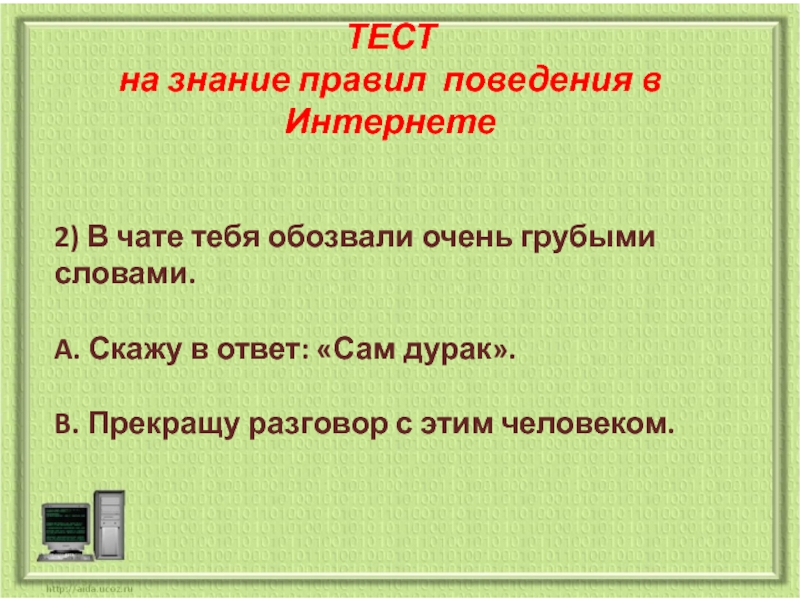 ТЕСТ
на знание правил поведения в Интернете

2) В чате тебя обозвали очень грубыми словами.

A. Скажу в ответ: «Сам дурак».

B. Прекращу разговор с этим человеком.

http://aida.ucoz.ru